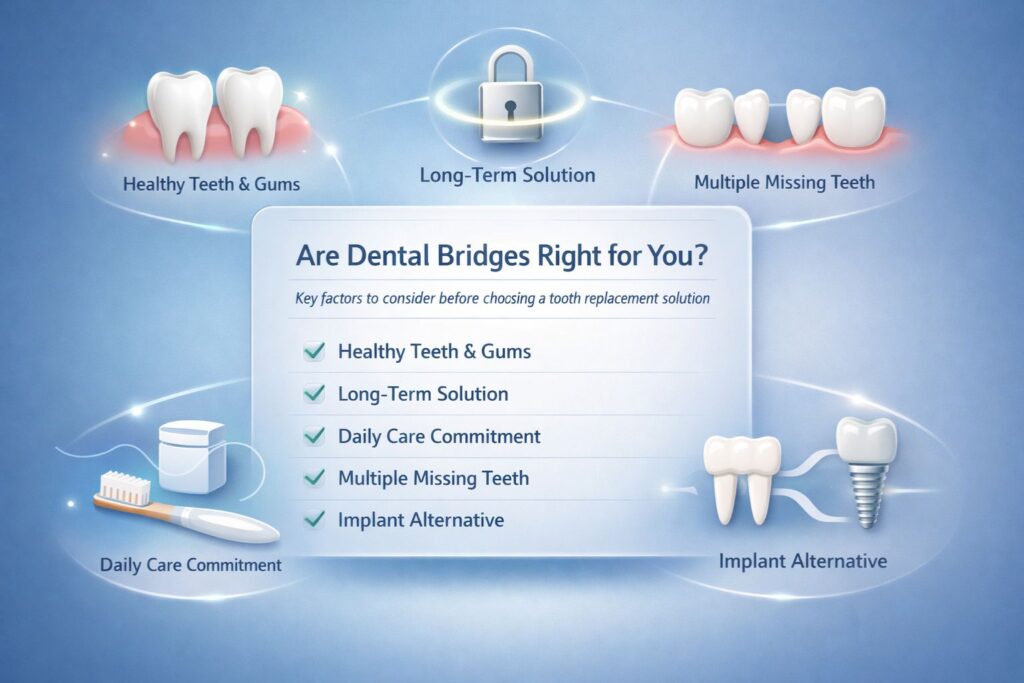 Healthy Teeth & Gums

Long-Term Solution

Multiple Missing Teeth

Are Dental Bridges Right for You?

Key factors to consider before choosing a tooth replacement solution

Healthy Teeth & Gums

Long-Term Solution

Daily Care Commitment

Multiple Missing Teeth

Implant Alternative

Daily Care Commitment

Implant Alternative